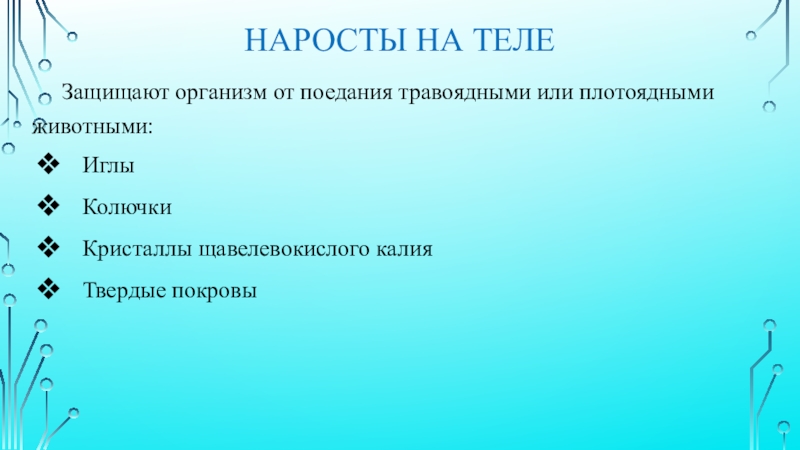 НАРОСТЫ НА ТЕЛЕ

Защищают организм от поедания травоядными или плотоядными животными:

❖ Иглы
❖ Колючки
❖ Кристаллы щавелевокислого калия
❖ Твердые покровы